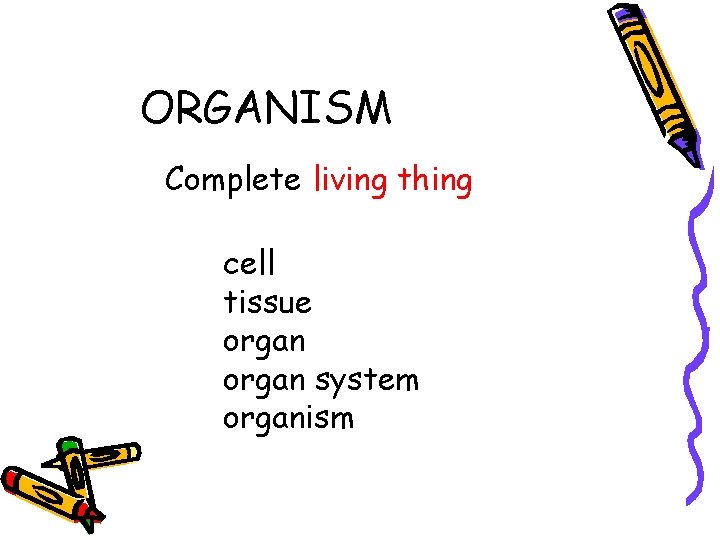 ORGANISM

Complete living thing

cell
tissue
organ
organ system
organism